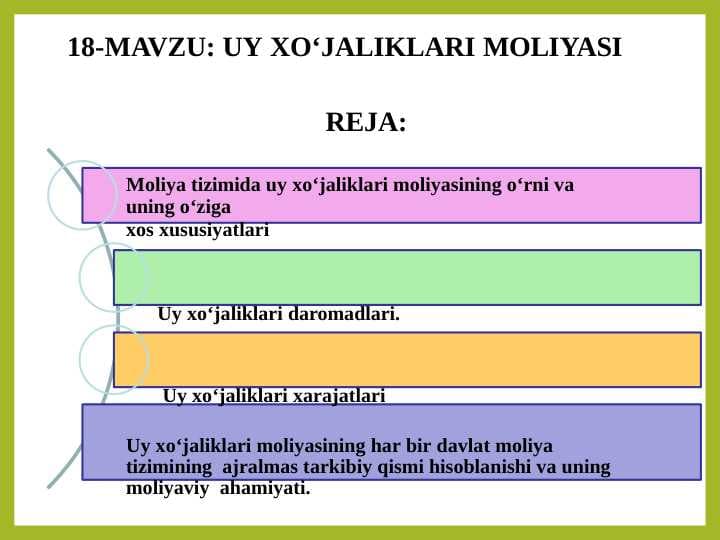 18-MAVZU: UY XO‘JALIKLARI MOLIYASI

REJA:

Moliya tizimida uy xo‘jaliklari moliyasining o‘rni va uning o‘ziga xos xususiyatlari

Uy xo‘jaliklari daromadlari.

Uy xo‘jaliklari xarajatlari

Uy xo‘jaliklari moliyasining har bir davlat moliya tizimining ajralmas tarkibiy qismi hisoblanishi va uning moliyaviy ahamiyati.